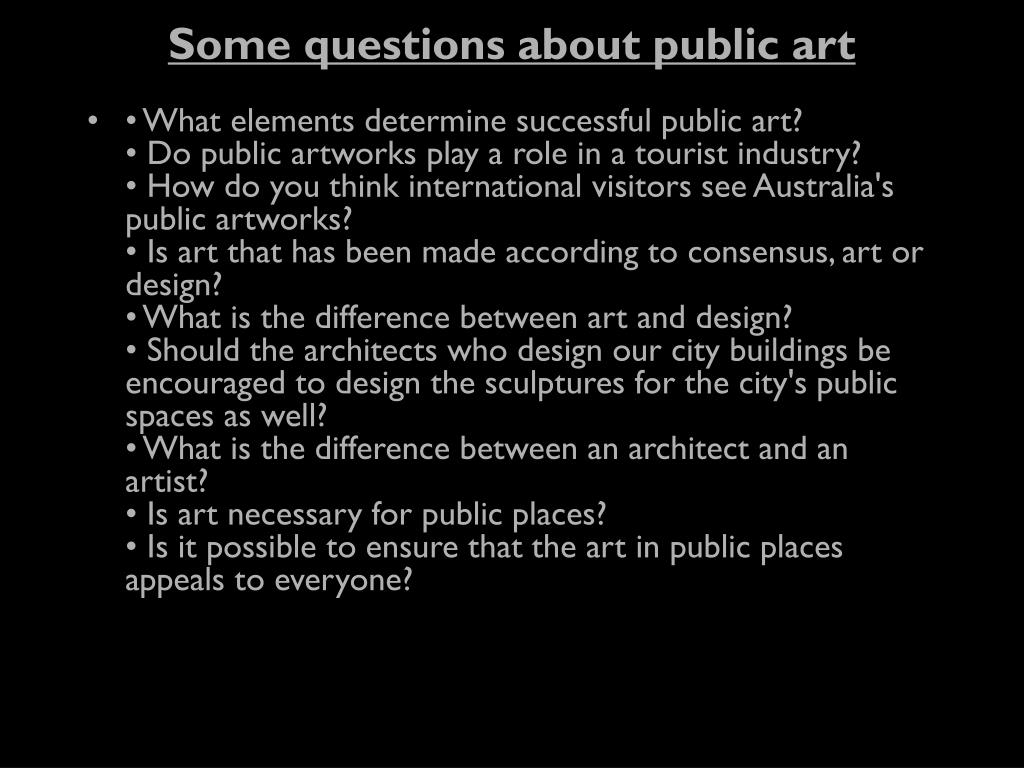 Some questions about public art

• • What elements determine successful public art?
• Do public artworks play a role in a tourist industry?
• How do you think international visitors see Australia's public artworks?
• Is art that has been made according to consensus, art or design?
• What is the difference between art and design?
• Should the architects who design our city buildings be encouraged to design the sculptures for the city's public spaces as well?
• What is the difference between an architect and an artist?
• Is art necessary for public places?
• Is it possible to ensure that the art in public places appeals to everyone?